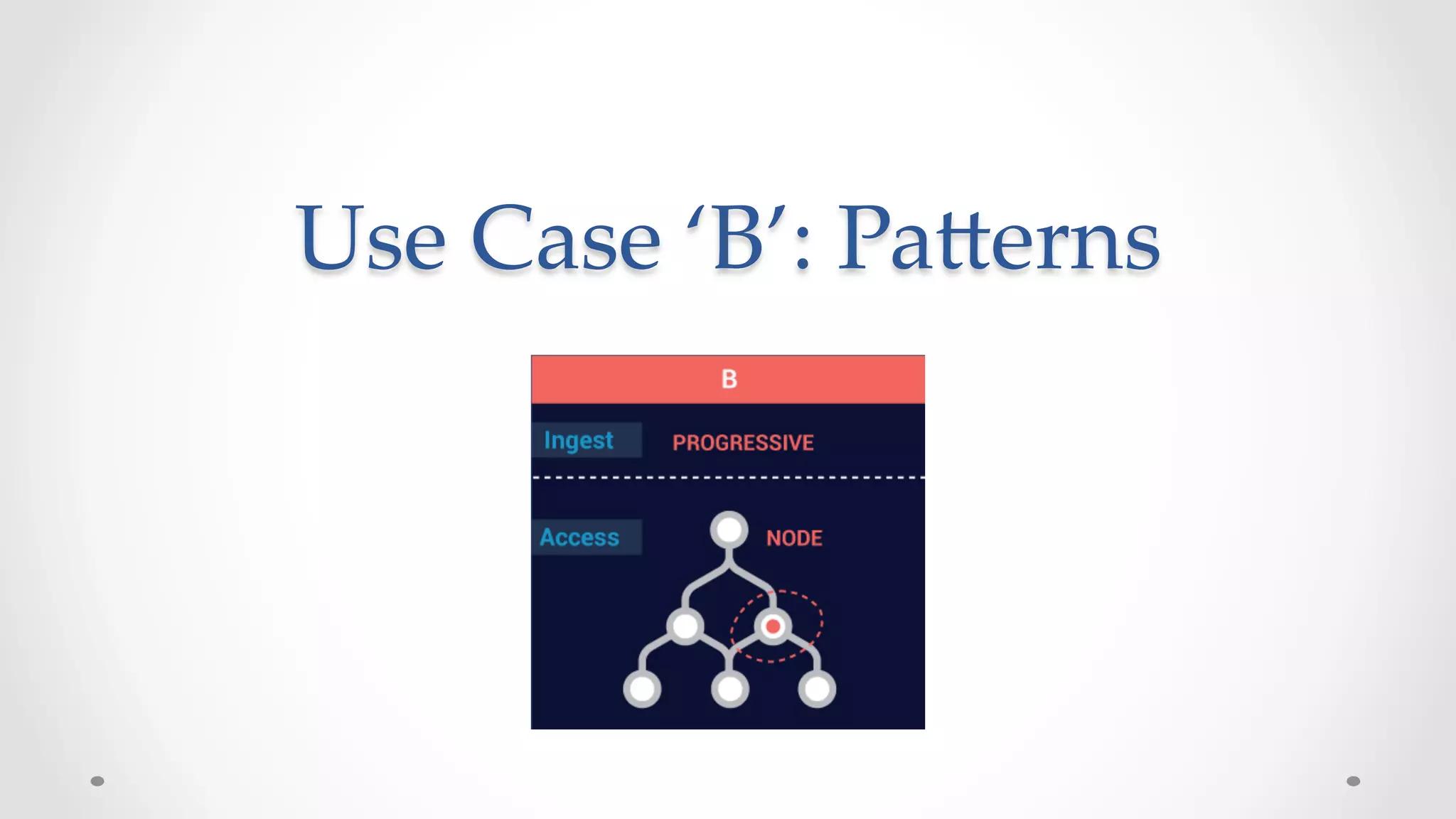 Use Case ‘B’: Patterns

B

Ingest PROGRESSIVE

Access NODE